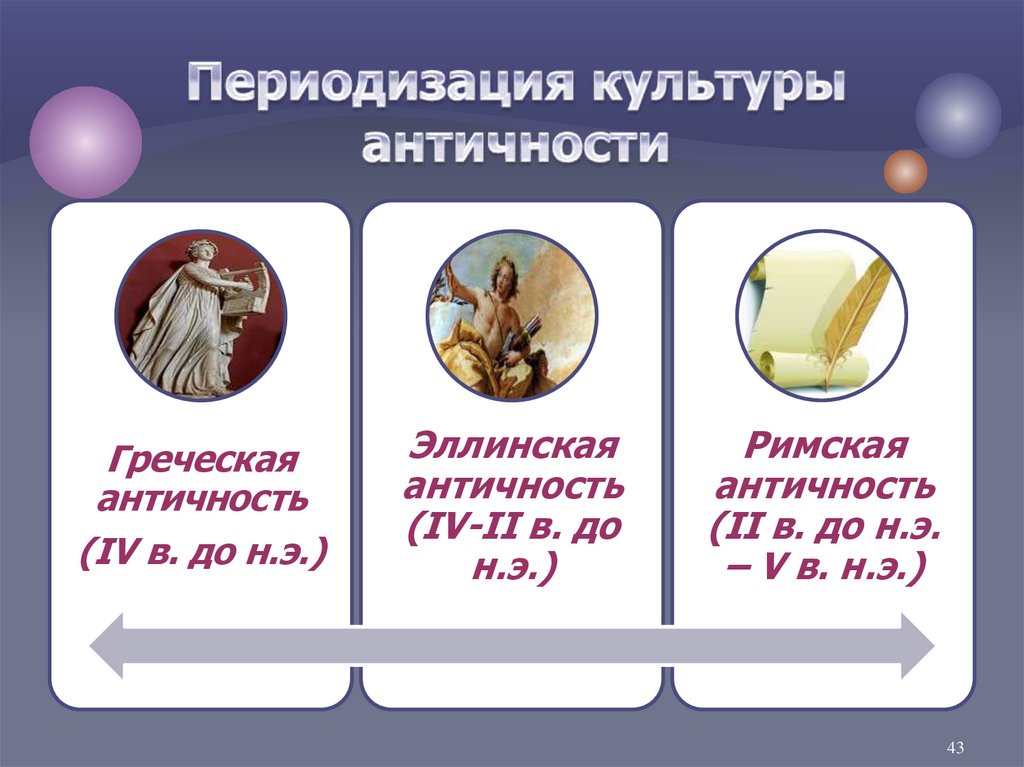 Периодизация культуры античности

Греческая античность
(IV в. до н.э.)

Эллинская античность
(IV-II в. до н.э.)

Римская античность
(II в. до н.э. – V в. н.э.)

43